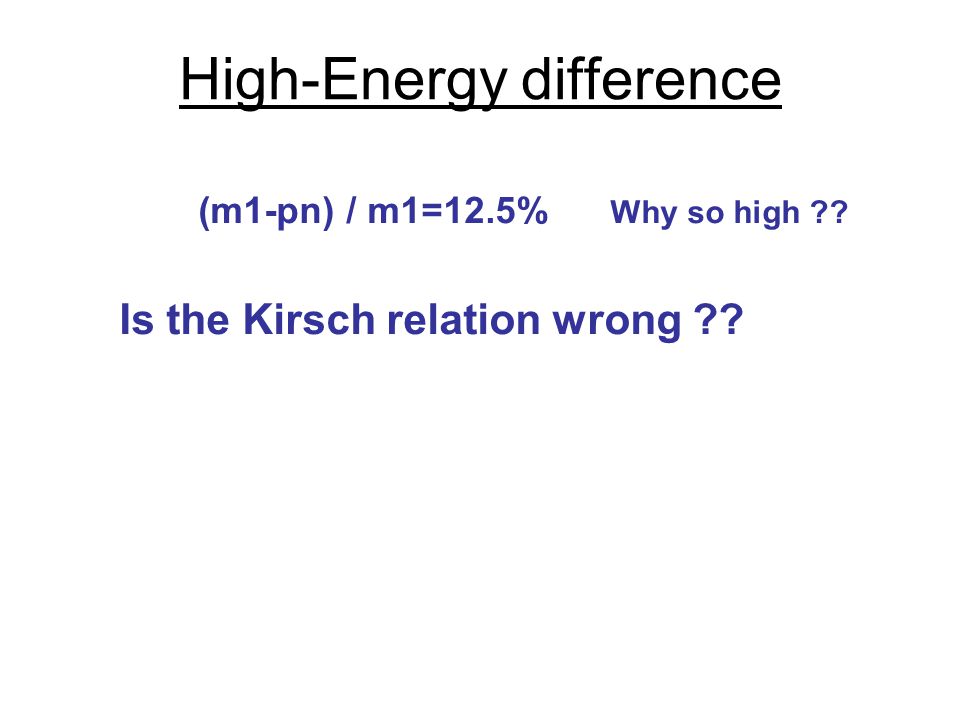 High-Energy difference

(m1-pn) / m1=12.5%   Why so high ??

Is the Kirsch relation wrong ??